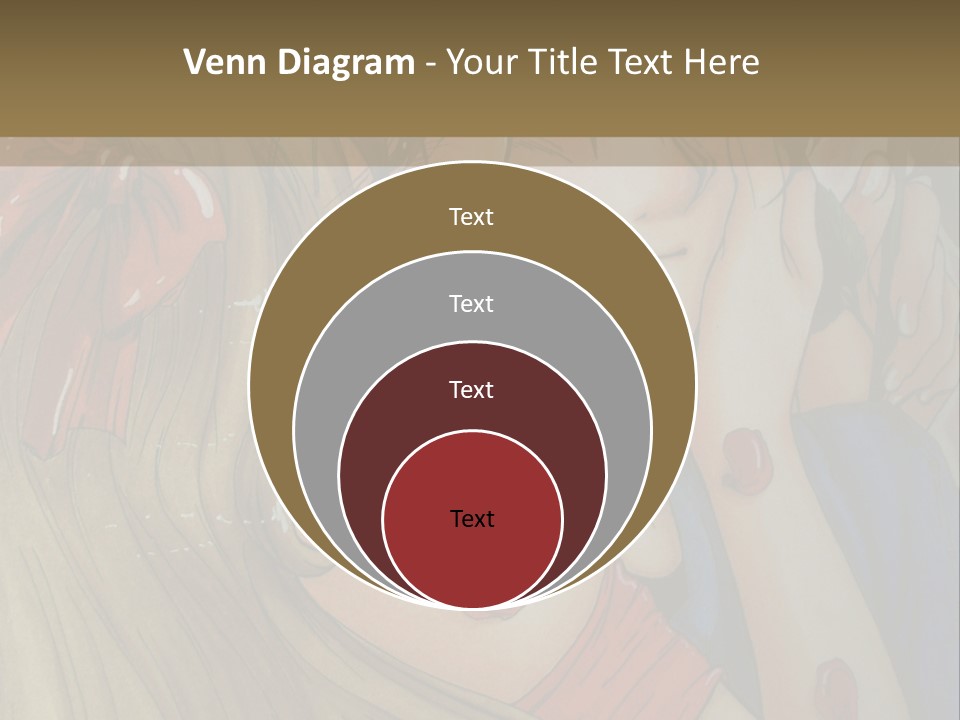 Venn Diagram - Your Title Text Here

Text

Text

Text

Text